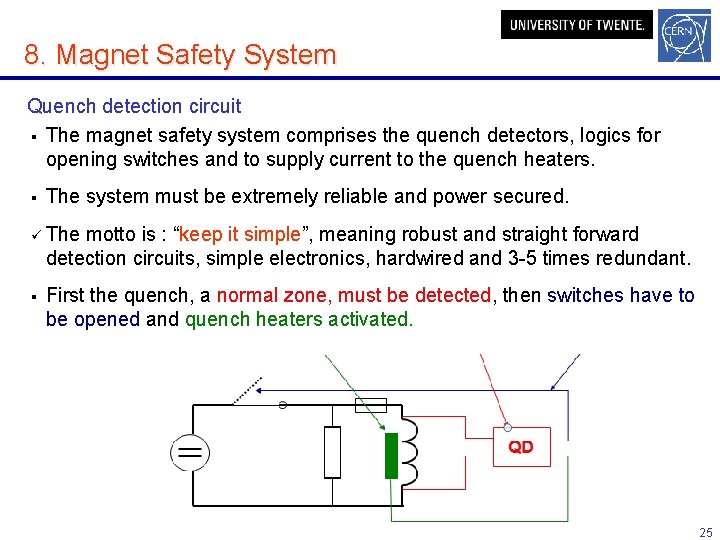 UNIVERSITY OF TWENTE.

CERN

8. Magnet Safety System

Quench detection circuit

▪ The magnet safety system comprises the quench detectors, logics for opening switches and to supply current to the quench heaters.

▪ The system must be extremely reliable and power secured.

✓ The motto is : “keep it simple”, meaning robust and straight forward detection circuits, simple electronics, hardwired and 3-5 times redundant.

▪ First the quench, a normal zone, must be detected, then switches have to be opened and quench heaters activated.

QD

25